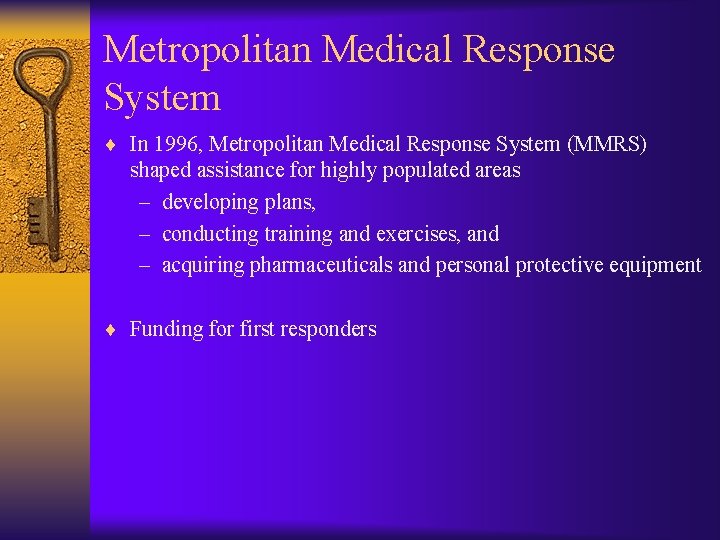 Metropolitan Medical Response System

♦ In 1996, Metropolitan Medical Response System (MMRS) shaped assistance for highly populated areas
– developing plans,
– conducting training and exercises, and
– acquiring pharmaceuticals and personal protective equipment

♦ Funding for first responders